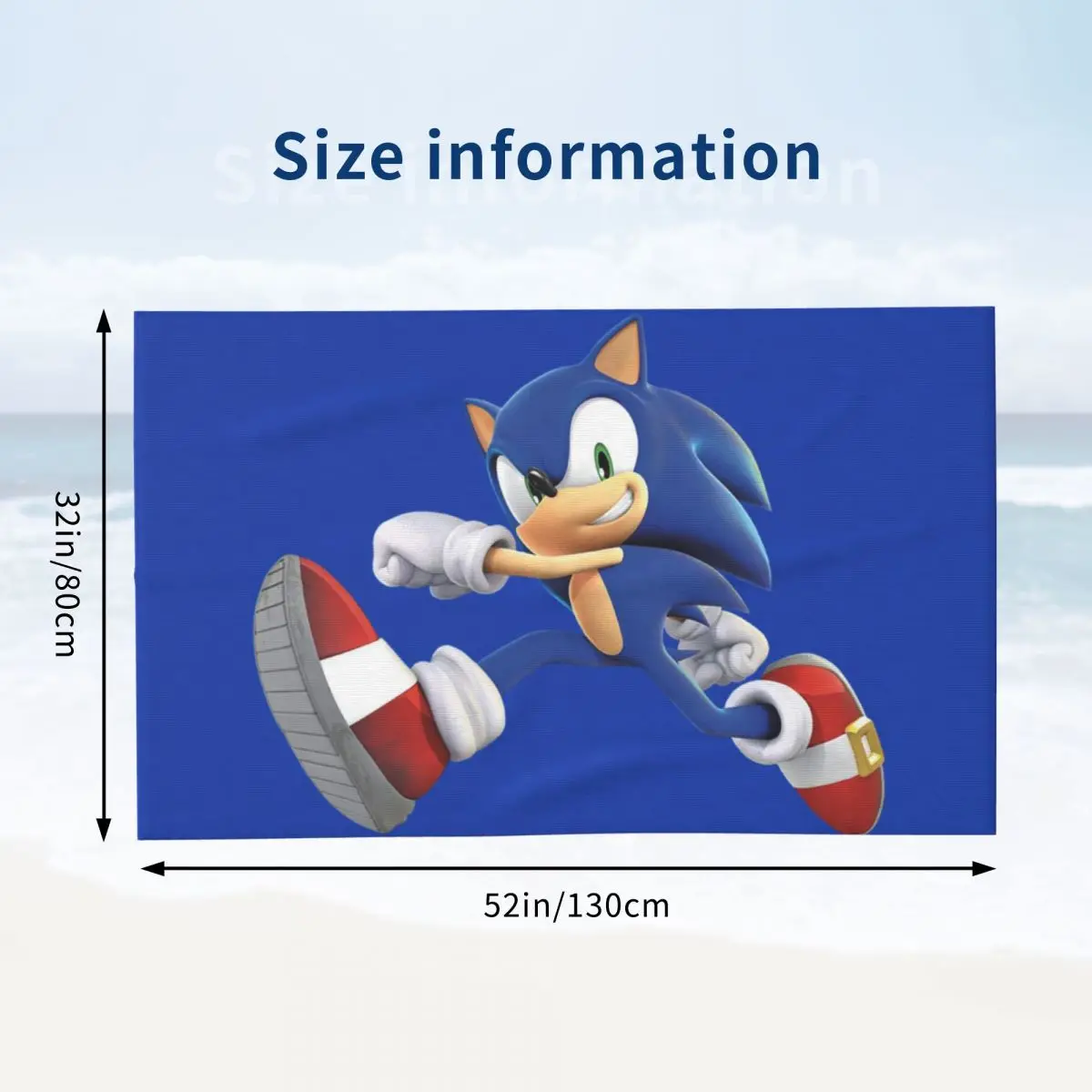 Size information

32in/80cm

52in/130cm